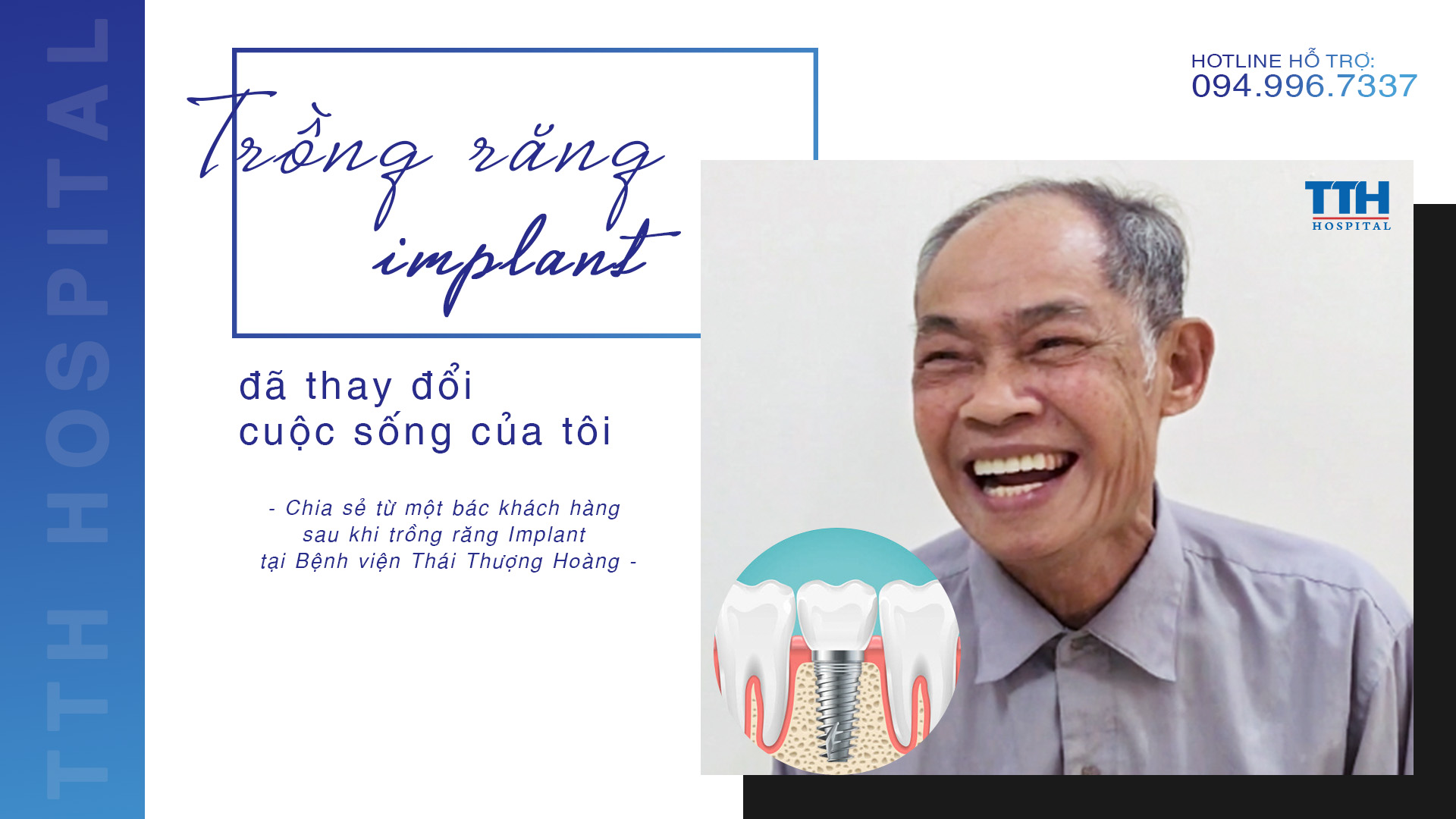 TTH HOSPITAL

Trồng răng implant

đã thay đổi
cuộc sống của tôi

- Chia sẻ từ một bác khách hàng sau khi trồng răng Implant tại Bệnh viện Thái Thượng Hoàng -

HOTLINE HỖ TRỢ:
094.996.7337

TTH
HOSPITAL